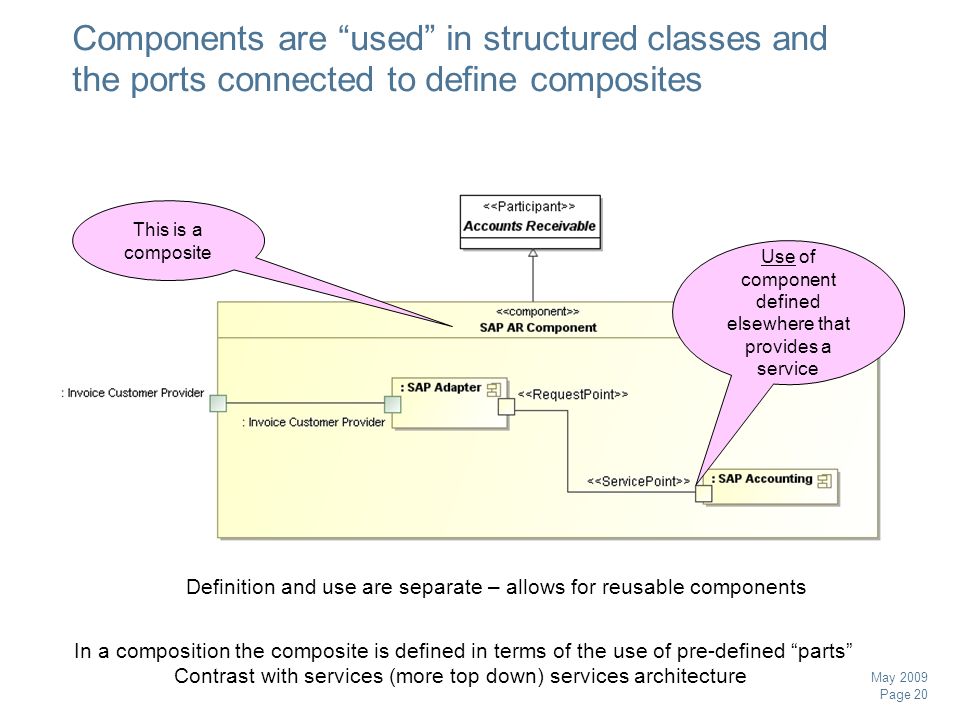 Components are “used” in structured classes and the ports connected to define composites

This is a composite

<<Participant>>
Accounts Receivable

Use of component defined elsewhere that provides a service

<<component>>
SAP AR Component

: Invoice Customer Provider

: Invoice Customer Provider

: SAP Adapter

<<RequestPoint>>

<<ServicePoint>>

: SAP Accounting

Definition and use are separate – allows for reusable components

In a composition the composite is defined in terms of the use of pre-defined “parts”
Contrast with services (more top down) services architecture

May 2009
Page 20